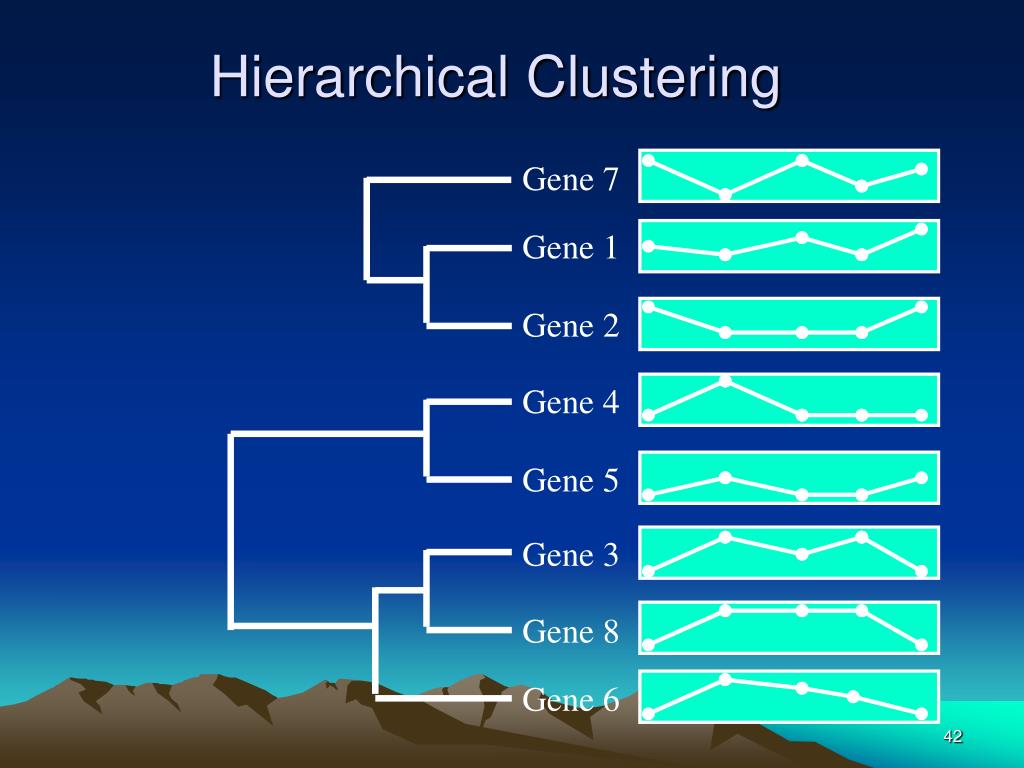 Hierarchical Clustering

Gene 7
Gene 1
Gene 2
Gene 4
Gene 5
Gene 3
Gene 8
Gene 6

42